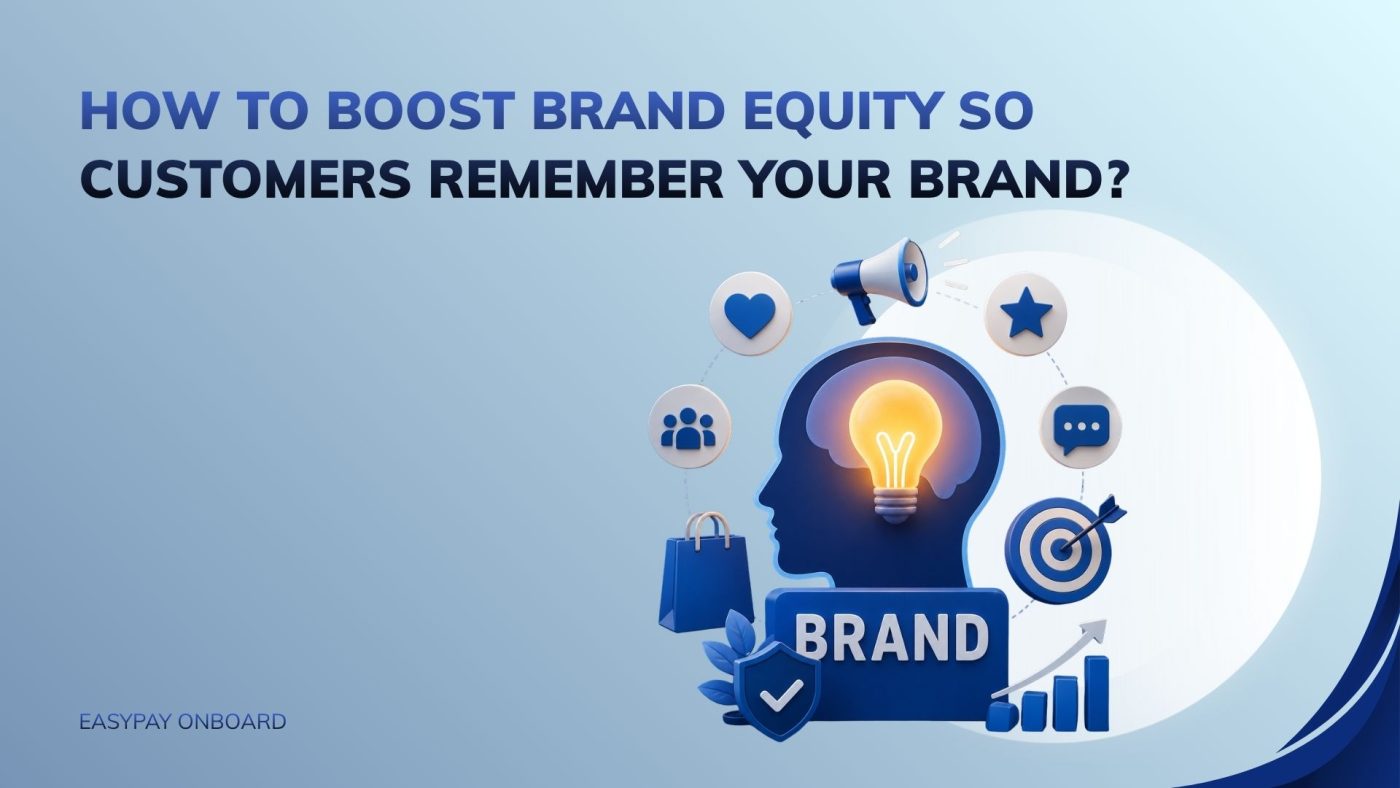 HOW TO BOOST BRAND EQUITY SO CUSTOMERS REMEMBER YOUR BRAND?

BRAND

EASYPAY ONBOARD